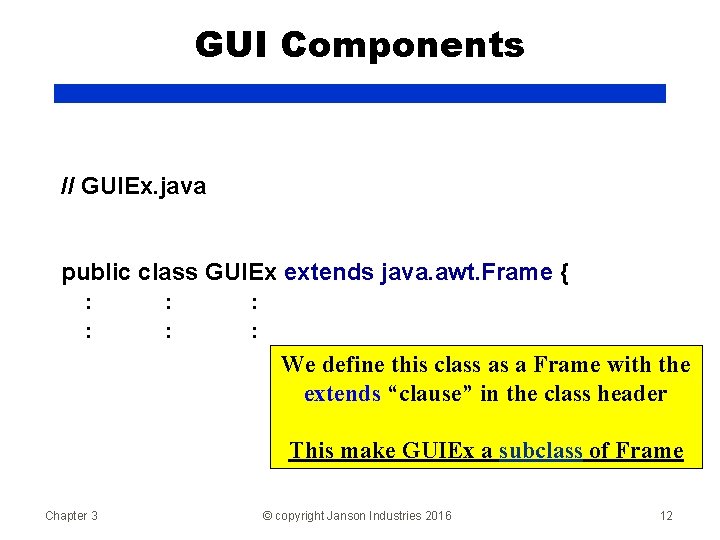 GUI Components

// GUIEx.java

public class GUIEx extends java.awt.Frame {
: : :
: : :

We define this class as a Frame with the extends “clause” in the class header

This make GUIEx a subclass of Frame

Chapter 3

© copyright Janson Industries 2016

12